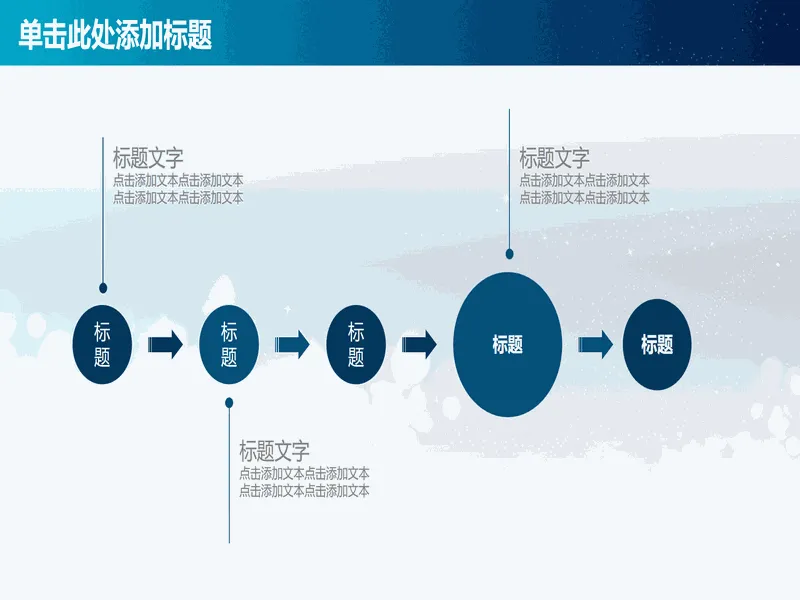 单击此处添加标题

标题文字
点击添加文本点击添加文本
点击添加文本点击添加文本

标题文字
点击添加文本点击添加文本
点击添加文本点击添加文本

标题

标题

标题

标题

标题

标题文字
点击添加文本点击添加文本
点击添加文本点击添加文本